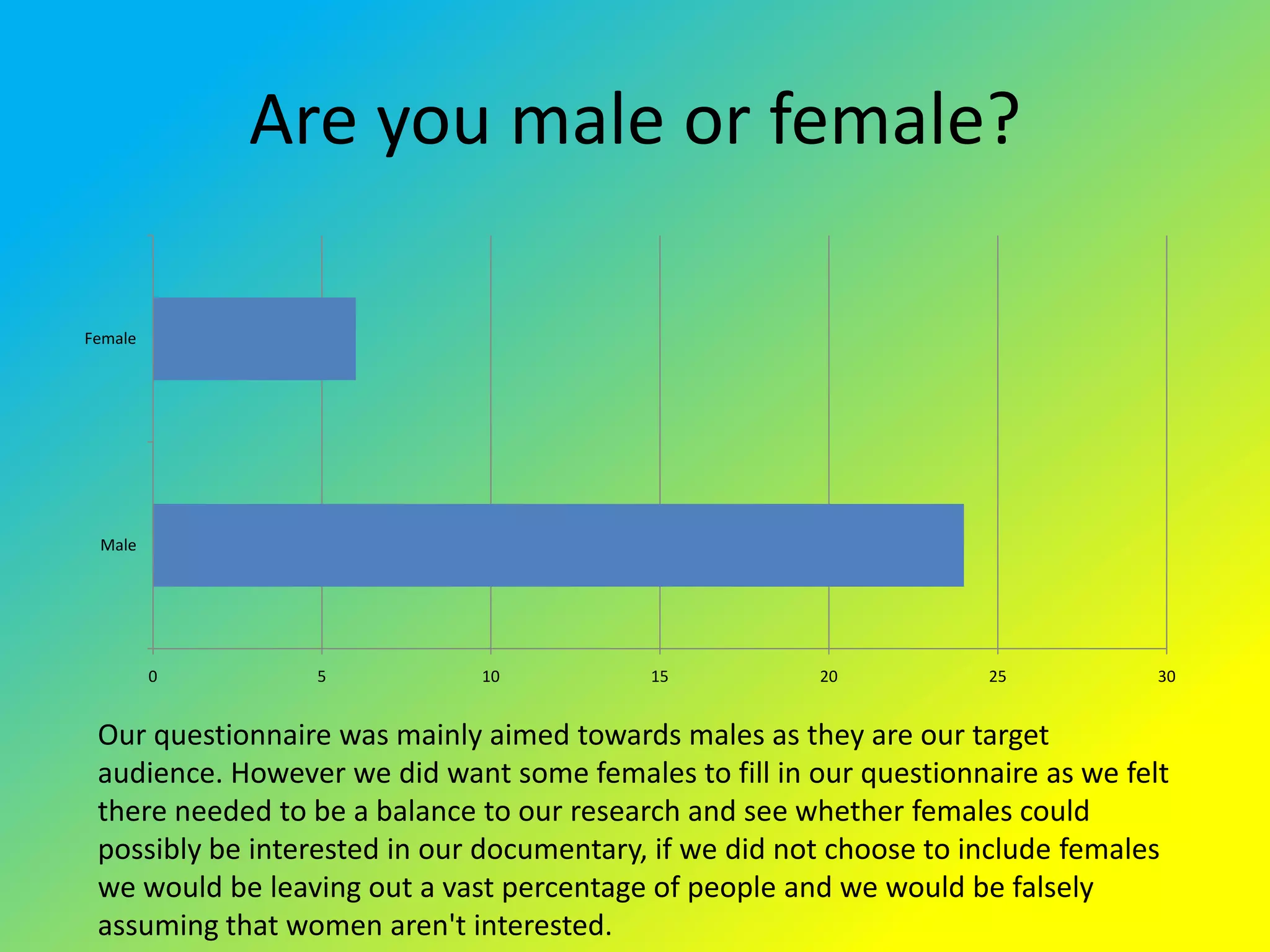 Are you male or female?

Female

Male

0 5 10 15 20 25 30

Our questionnaire was mainly aimed towards males as they are our target audience. However we did want some females to fill in our questionnaire as we felt there needed to be a balance to our research and see whether females could possibly be interested in our documentary, if we did not choose to include females we would be leaving out a vast percentage of people and we would be falsely assuming that women aren't interested.